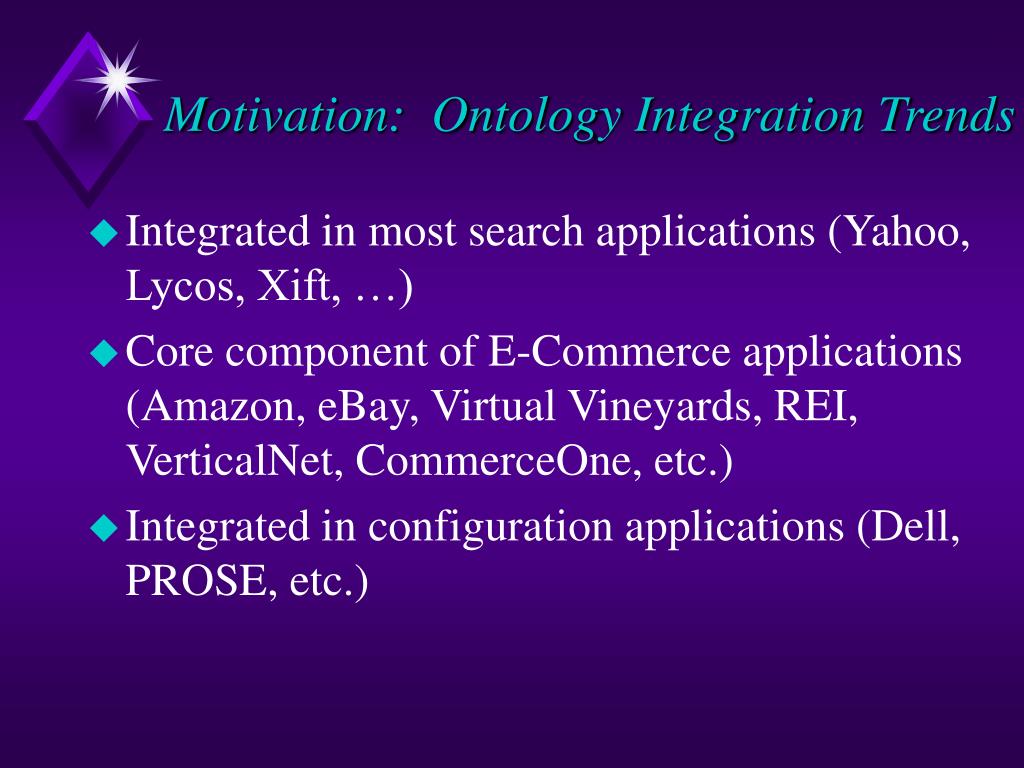 Motivation:  Ontology Integration Trends

Integrated in most search applications (Yahoo, Lycos, Xift, …)

Core component of E-Commerce applications (Amazon, eBay, Virtual Vineyards, REI, VerticalNet, CommerceOne, etc.)

Integrated in configuration applications (Dell, PROSE, etc.)